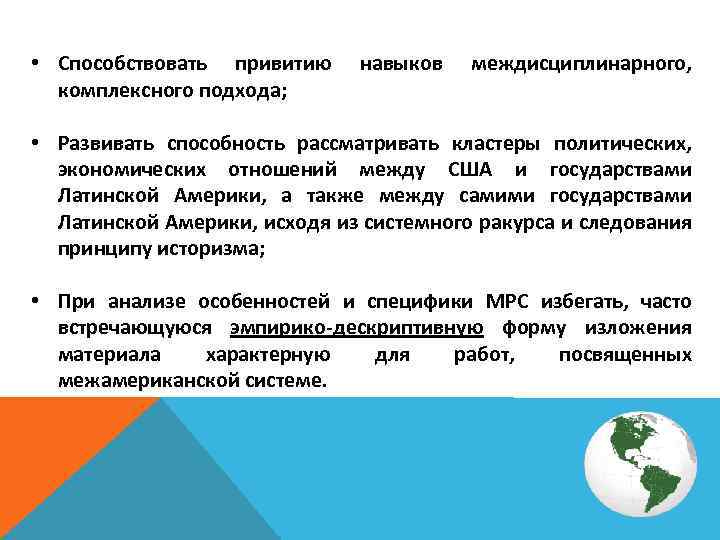 • Способствовать привитию навыков междисциплинарного, комплексного подхода;

• Развивать способность рассматривать кластеры политических, экономических отношений между США и государствами Латинской Америки, а также между самими государствами Латинской Америки, исходя из системного ракурса и следования принципу историзма;

• При анализе особенностей и специфики МРС избегать, часто встречающуюся эмпирико-дескриптивную форму изложения материала характерную для работ, посвященных межамериканской системе.